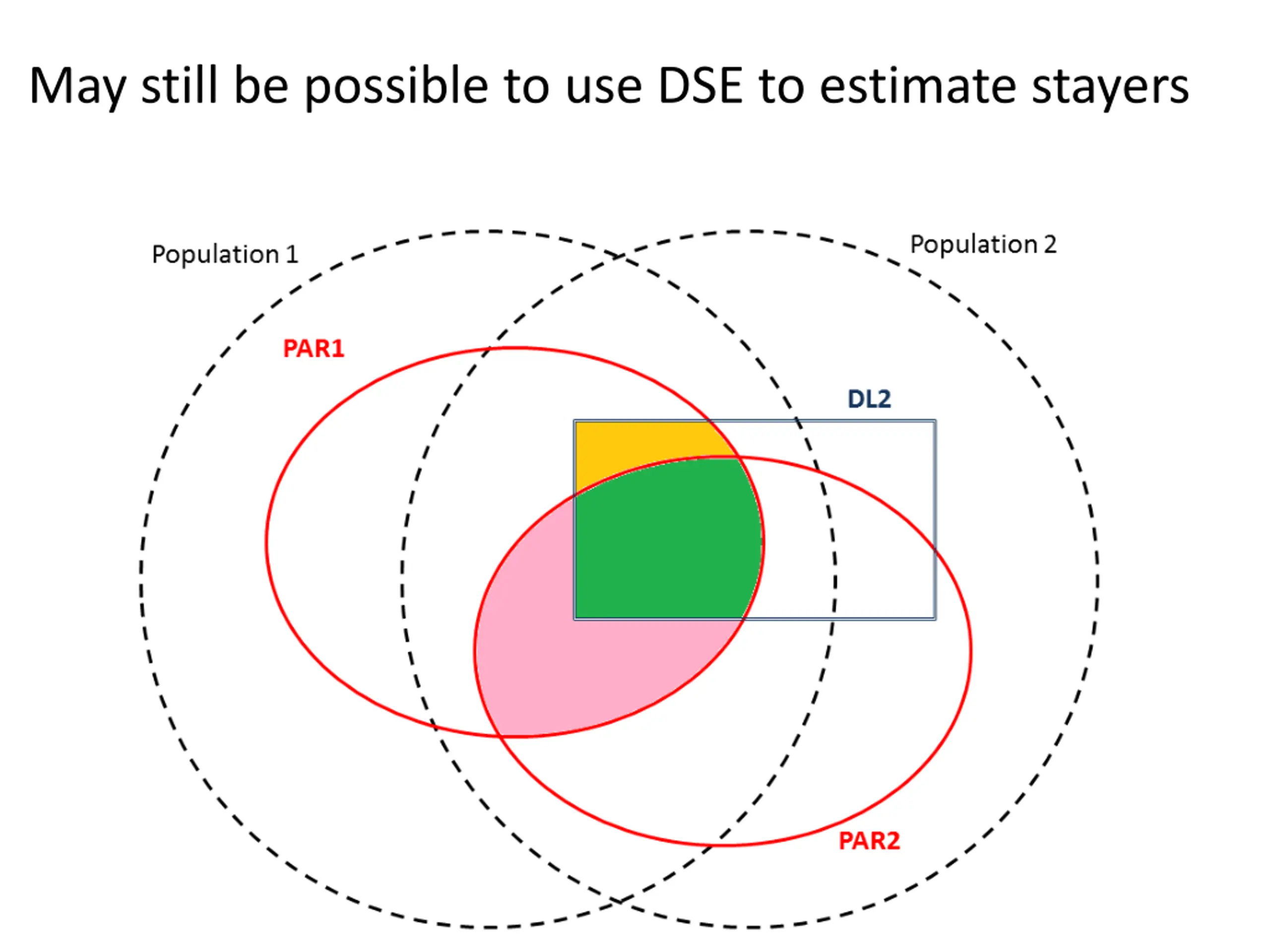 May still be possible to use DSE to estimate stayers

Population 1

Population 2

PAR1

DL2

PAR2